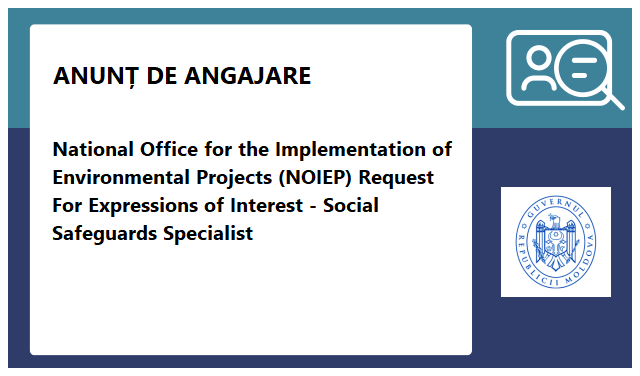 ANUNȚ DE ANGAJARE

National Office for the Implementation of Environmental Projects (NOIEP) Request For Expressions of Interest - Social Safeguards Specialist

GUVERNUL REPUBLICII MOLDOVA